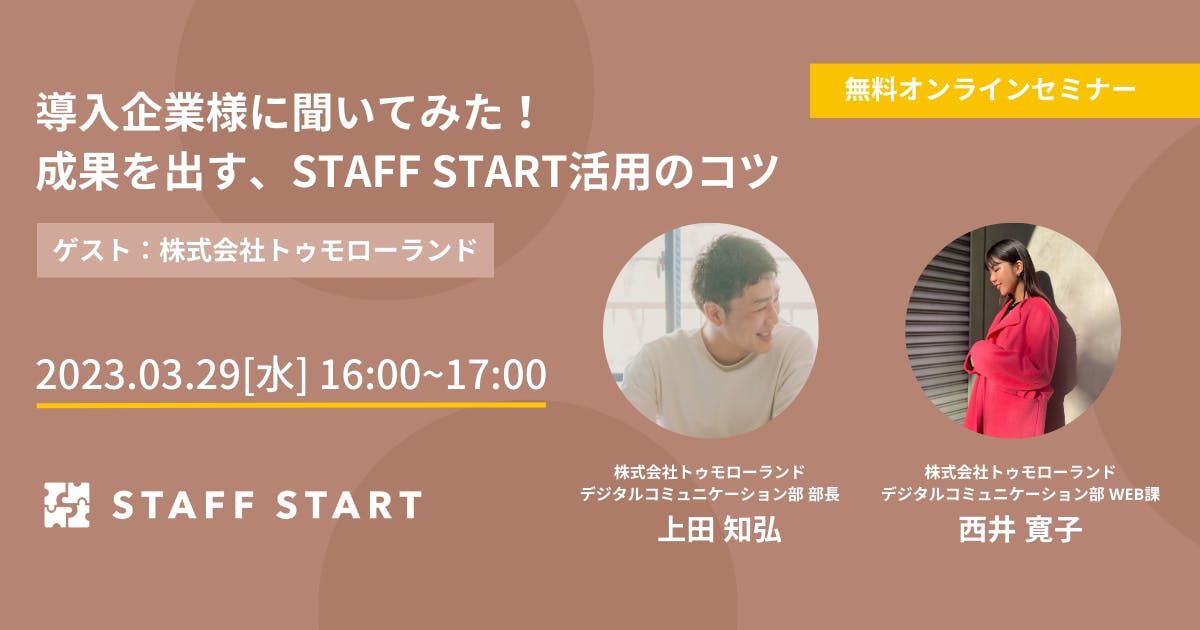 無料オンラインセミナー

導入企業様に聞いてみた！
成果を出す、STAFF START活用のコツ

ゲスト：株式会社トゥモローランド

2023.03.29[水] 16:00~17:00

STAFF START

株式会社トゥモローランド
デジタルコミュニケーション部 部長
上田 知弘

株式会社トゥモローランド
デジタルコミュニケーション部 WEB課
西井 寛子